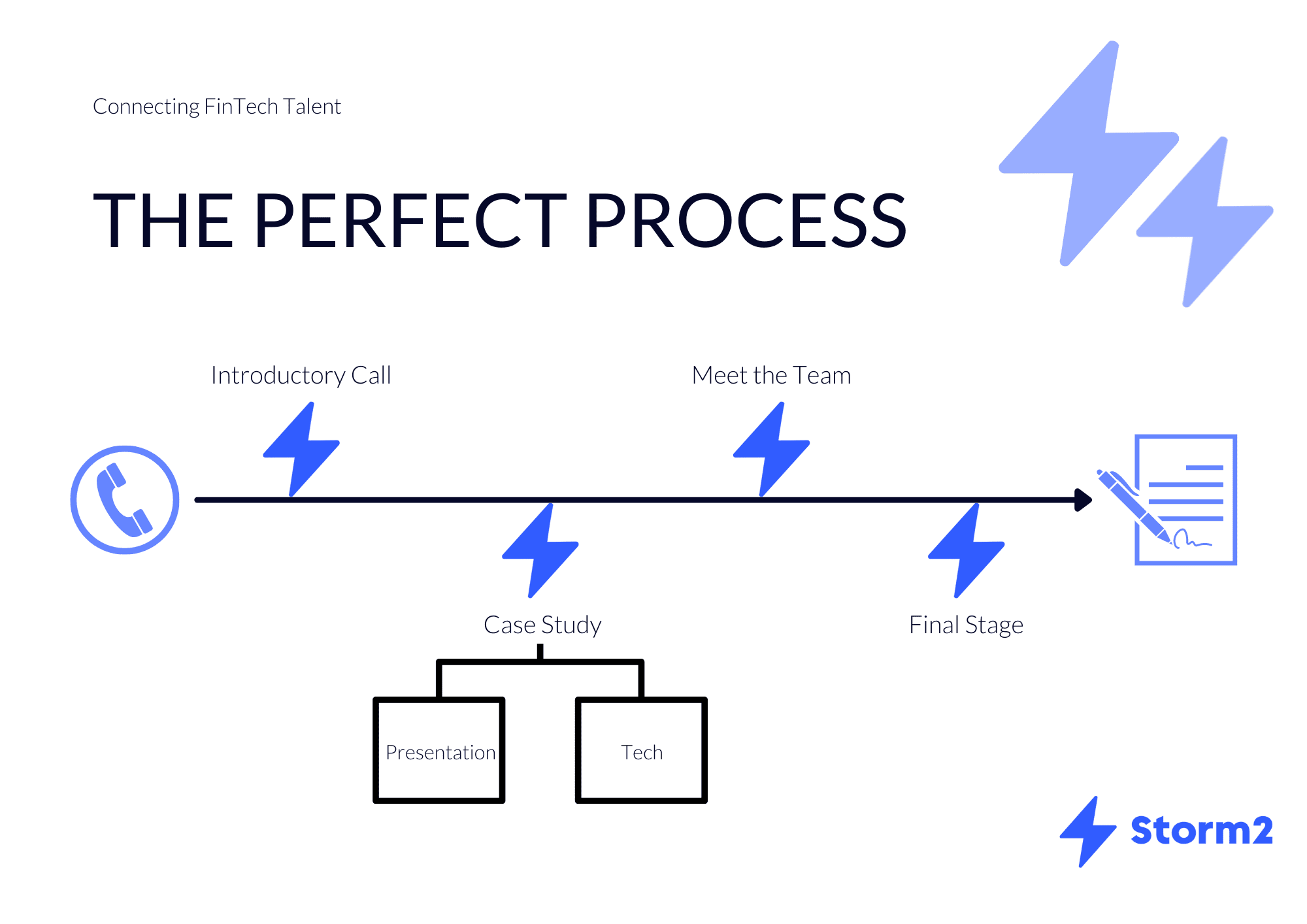 Connecting FinTech Talent

THE PERFECT PROCESS

Introductory Call

Meet the Team

Case Study

Final Stage

Presentation

Tech

Storm2